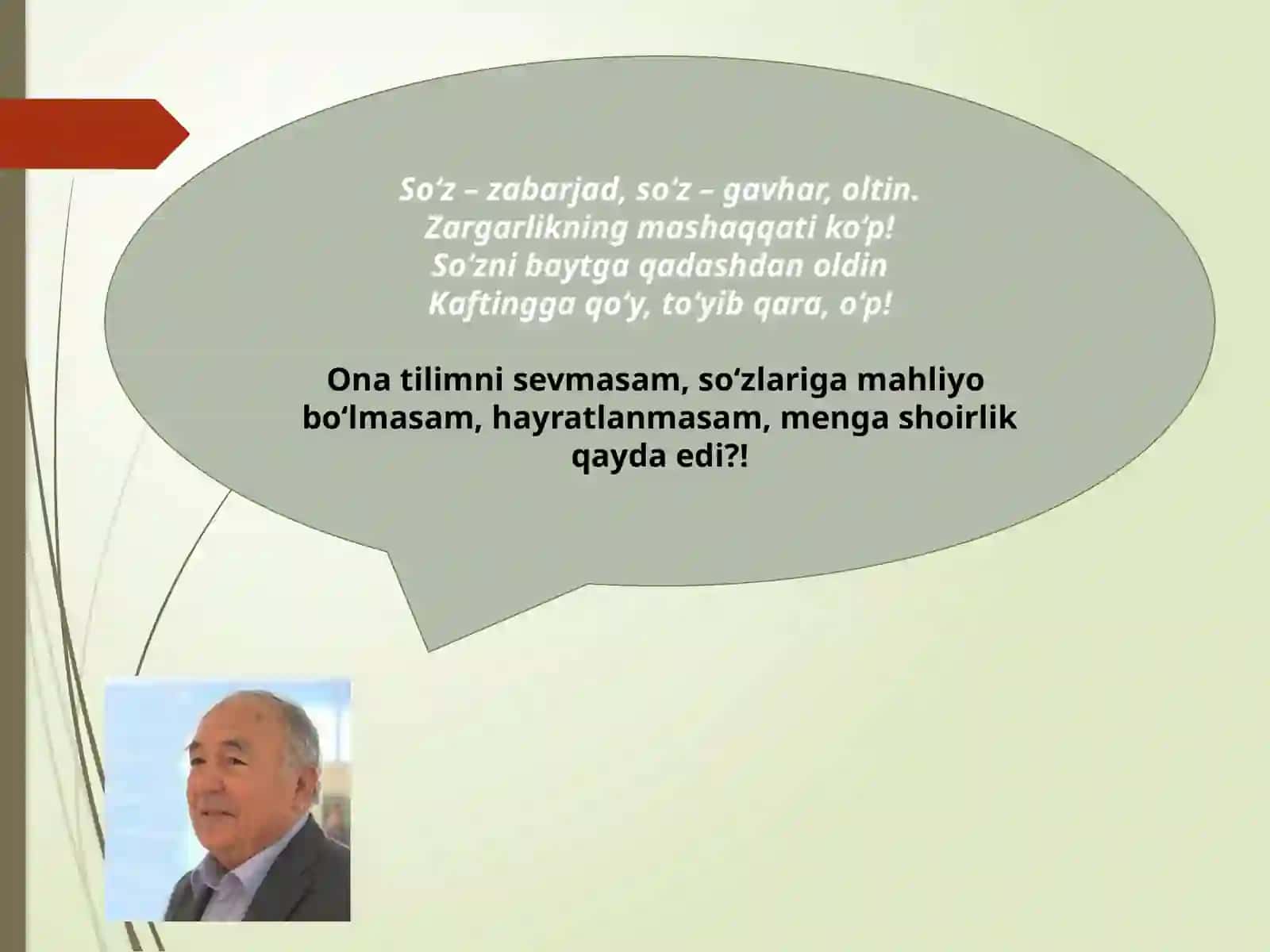 So‘z – zabarjad, so‘z – gavhar, oltin.
Zargarlikning mashaqqati ko‘p!
So‘zni baytga qadashdan oldin
Kaftingga qo‘y, to‘yib qara, o‘p!

Ona tilimni sevmasam, so‘zlariga mahliyo bo‘lmasam, hayratlanmasam, menga shoirlik qayda edi?!